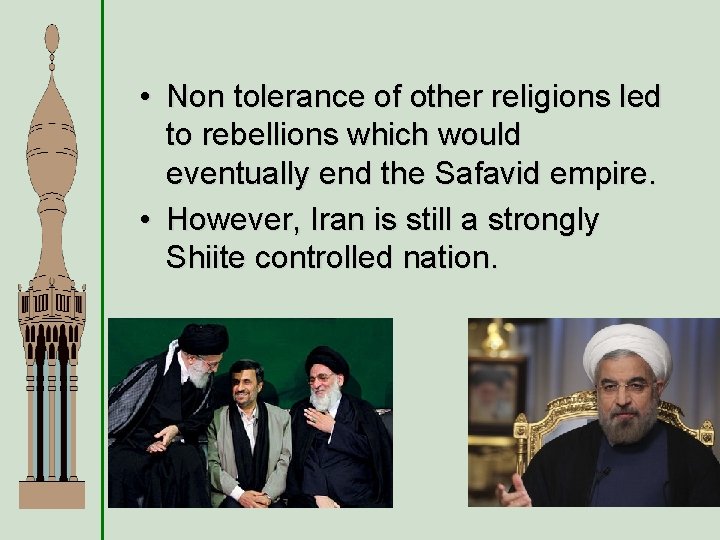 • Non tolerance of other religions led to rebellions which would eventually end the Safavid empire.
• However, Iran is still a strongly Shiite controlled nation.